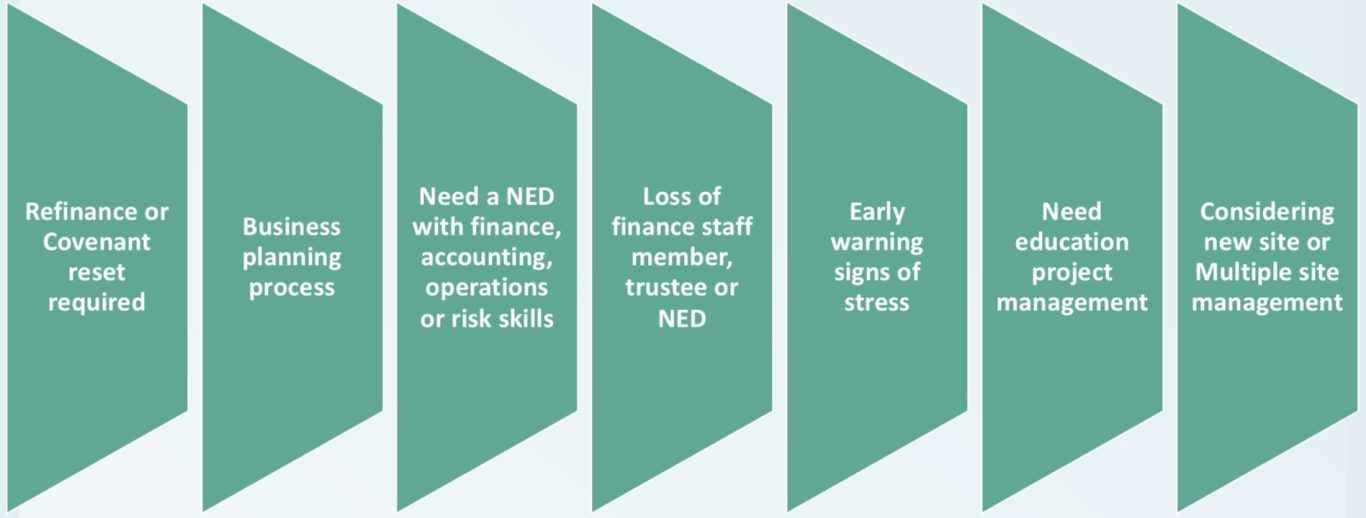 Refinance or Covenant reset required

Business planning process

Need a NED with finance, accounting, operations or risk skills

Loss of finance staff member, trustee or NED

Early warning signs of stress

Need education project management

Considering new site or Multiple site management